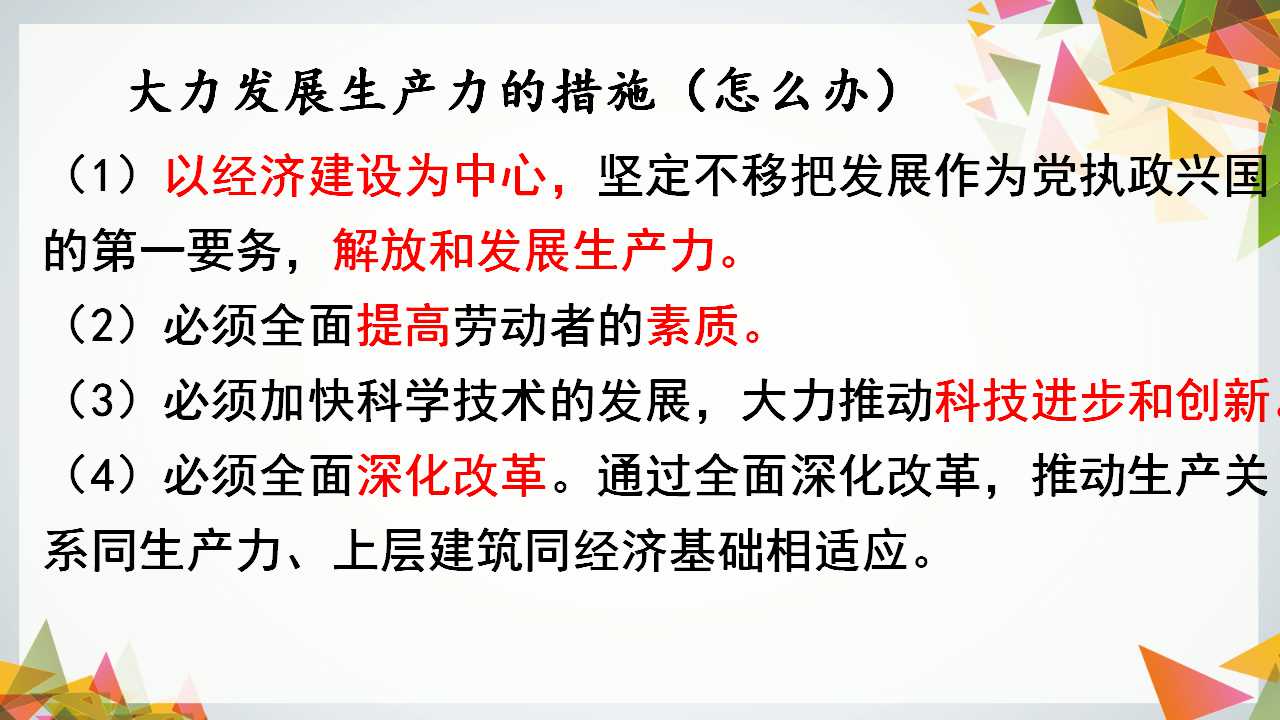 大力发展生产力的措施（怎么办）

（1）以经济建设为中心，坚定不移把发展作为党执政兴国的第一要务，解放和发展生产力。

（2）必须全面提高劳动者的素质。

（3）必须加快科学技术的发展，大力推动科技进步和创新。

（4）必须全面深化改革。通过全面深化改革，推动生产关系同生产力、上层建筑同经济基础相适应。